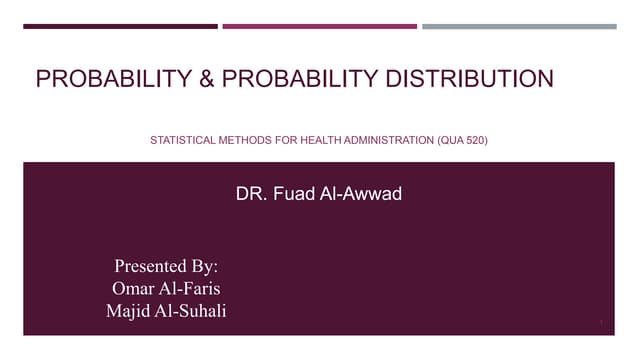 PROBABILITY & PROBABILITY DISTRIBUTION

STATISTICAL METHODS FOR HEALTH ADMINISTRATION (QUA 520)

DR. Fuad Al-Awwad

Presented By:
Omar Al-Faris
Majid Al-Suhali

1